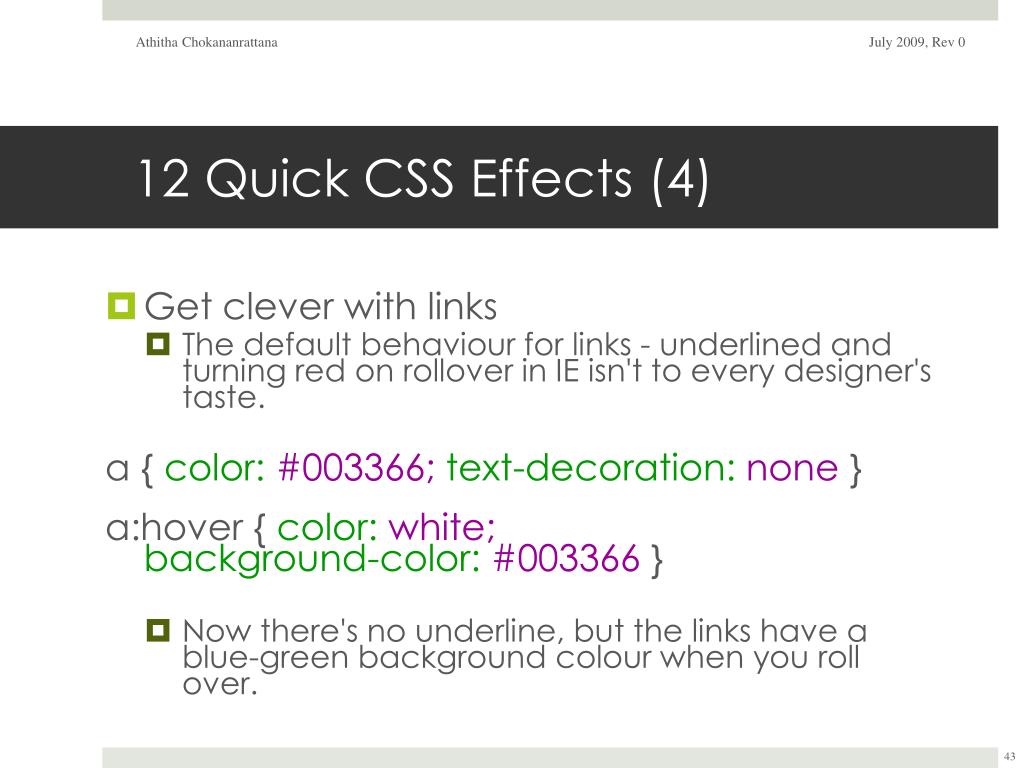 Athitha Chokananrattana

July 2009, Rev 0

12 Quick CSS Effects (4)

Get clever with links

The default behaviour for links - underlined and turning red on rollover in IE isn't to every designer's taste.

a { color: #003366; text-decoration: none }

a:hover { color: white; background-color: #003366 }

Now there's no underline, but the links have a blue-green background colour when you roll over.

43